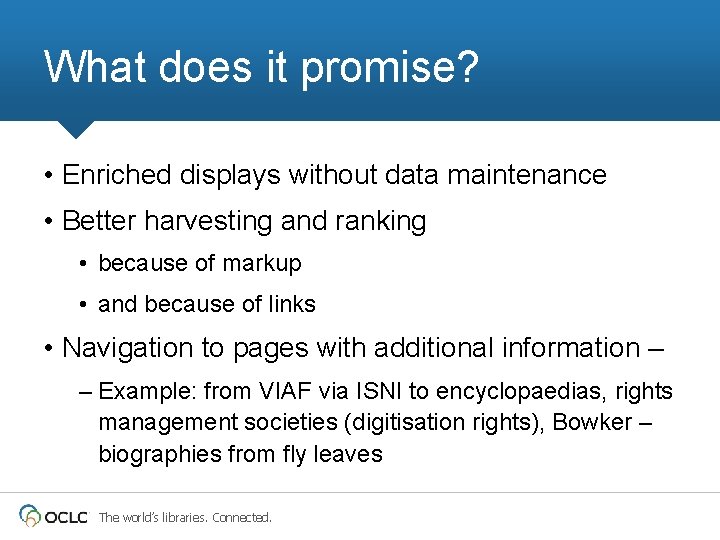 What does it promise?

• Enriched displays without data maintenance

• Better harvesting and ranking

• because of markup

• and because of links

• Navigation to pages with additional information –

– Example: from VIAF via ISNI to encyclopaedias, rights management societies (digitisation rights), Bowker – biographies from fly leaves

OCLC The world's libraries. Connected.